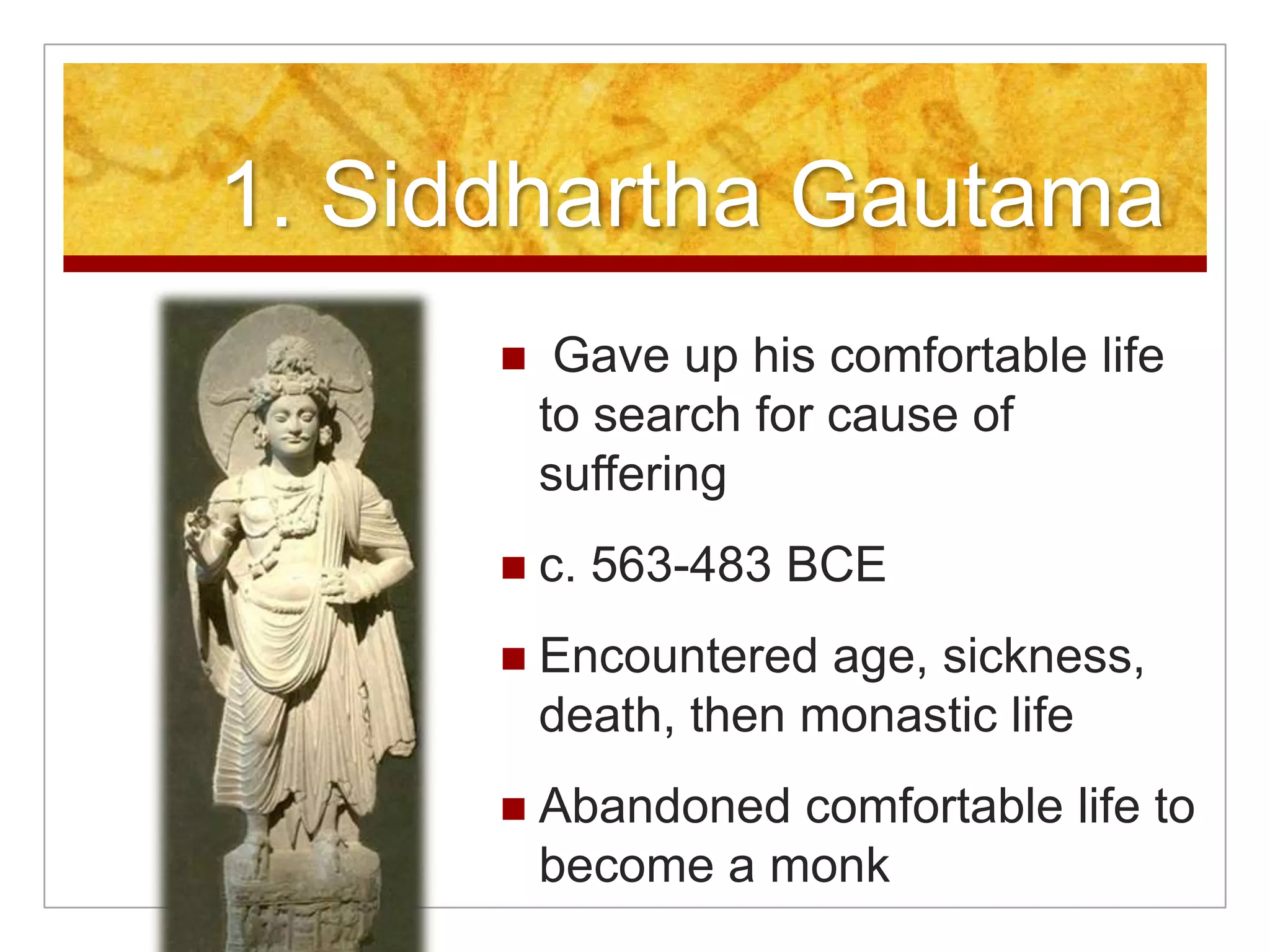 1. Siddhartha Gautama

- Gave up his comfortable life to search for cause of suffering
- c. 563-483 BCE
- Encountered age, sickness, death, then monastic life
- Abandoned comfortable life to become a monk